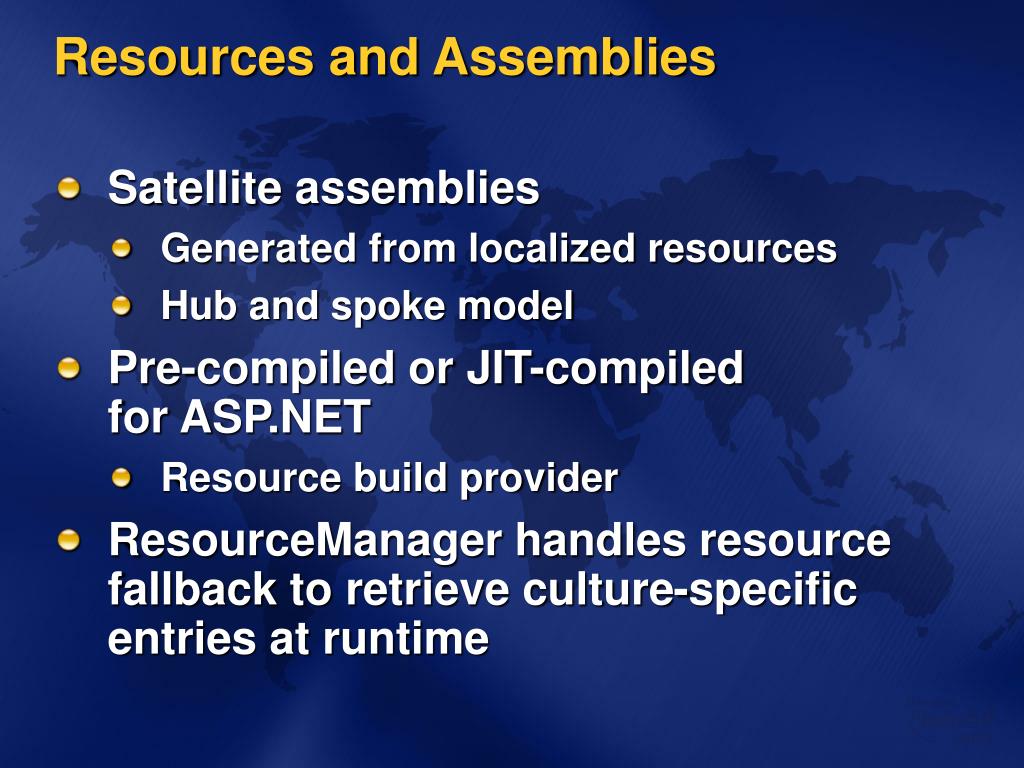 Resources and Assemblies

Satellite assemblies

Generated from localized resources

Hub and spoke model

Pre-compiled or JIT-compiled for ASP.NET

Resource build provider

ResourceManager handles resource fallback to retrieve culture-specific entries at runtime